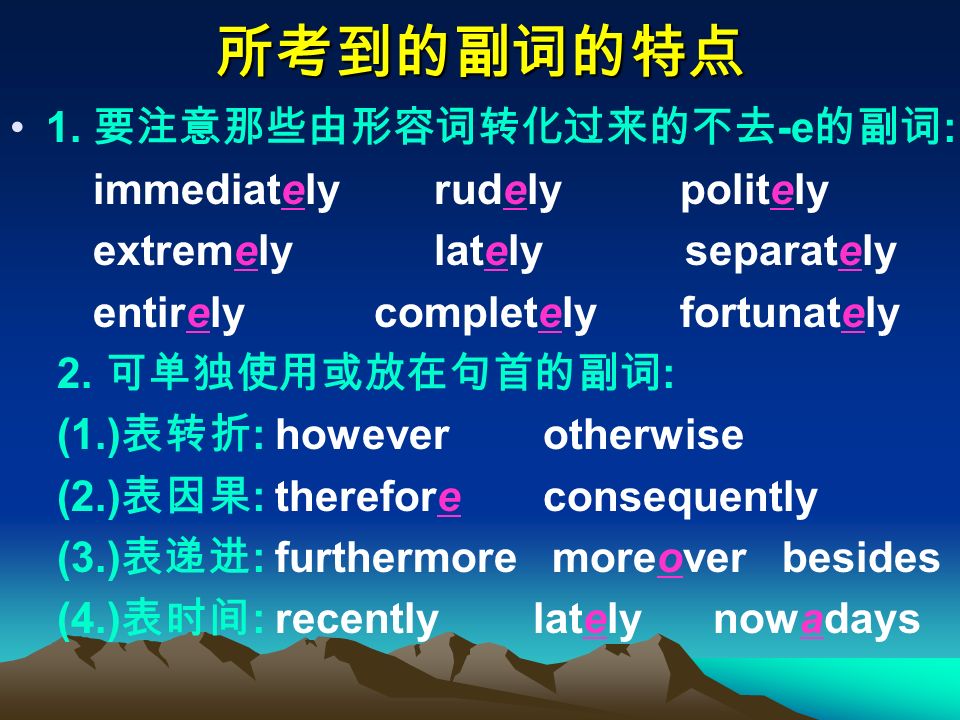 所考到的副词的特点

• 1. 要注意那些由形容词转化过来的不去-e的副词:

immediately rudely politely

extremely lately separately

entirely completely fortunately

2. 可单独使用或放在句首的副词:

(1.)表转折: however otherwise

(2.)表因果: therefore consequently

(3.)表递进: furthermore moreover besides

(4.)表时间: recently lately nowadays